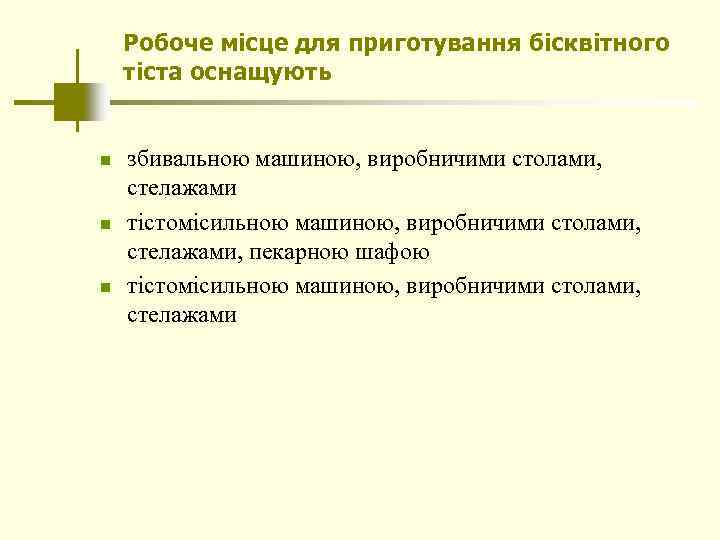 Робоче місце для приготування бісквітного тіста оснащують

- збивальною машиною, виробничими столами, стелажами
- тістомісильною машиною, виробничими столами, стелажами, пекарною шафою
- тістомісильною машиною, виробничими столами, стелажами